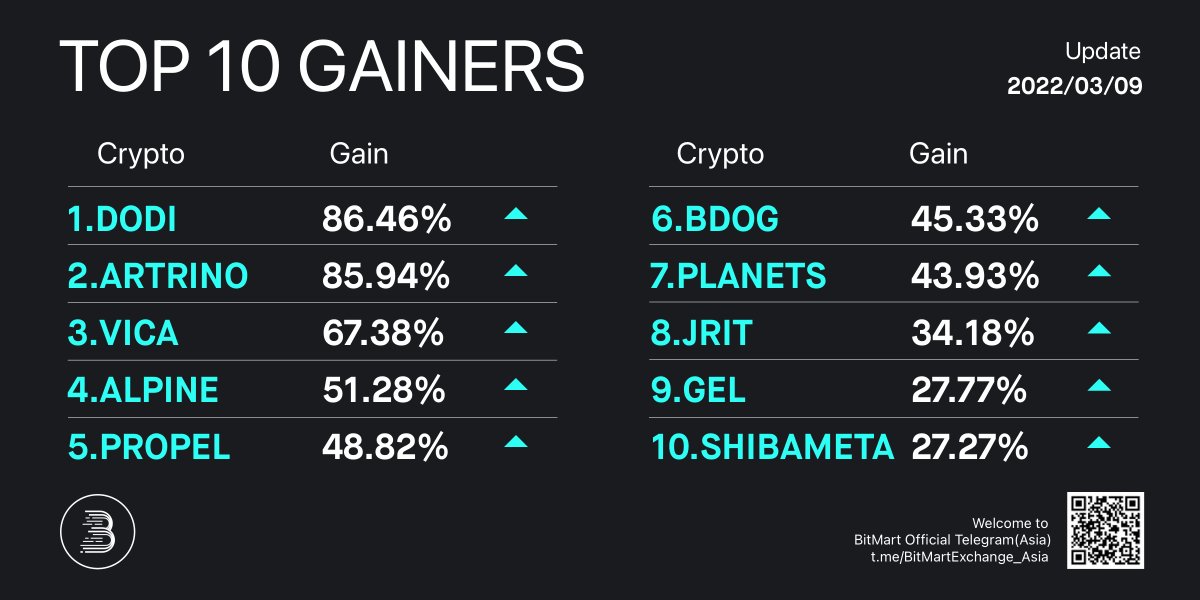 TOP 10 GAINERS

Update
2022/03/09

| Crypto | Gain |
|---|---|
| 1.DODI | 86.46% |
| 2.ARTRINO | 85.94% |
| 3.VICA | 67.38% |
| 4.ALPINE | 51.28% |
| 5.PROPEL | 48.82% |

| Crypto | Gain |
|---|---|
| 6.BDOG | 45.33% |
| 7.PLANETS | 43.93% |
| 8.JRIT | 34.18% |
| 9.GEL | 27.77% |
| 10.SHIBAMETA | 27.27% |

Welcome to
BitMart Official Telegram(Asia)
t.me/BitMartExchange_Asia